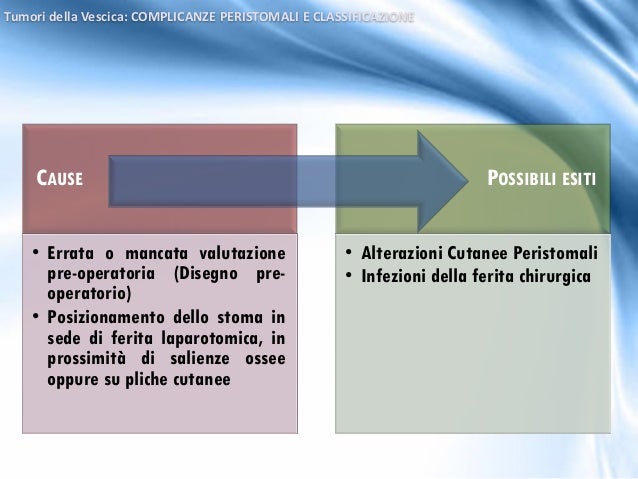 Tumori della Vescica: COMPLICANZE PERISTOMALI E CLASSIFICAZIONE

CAUSE

POSSIBILI ESITI

• Errata o mancata valutazione pre-operatoria (Disegno pre-operatorio)
• Posizionamento dello stoma in sede di ferita laparotomica, in prossimità di salienze ossee oppure su pliche cutanee

• Alterazioni Cutanee Peristomali
• Infezioni della ferita chirurgica